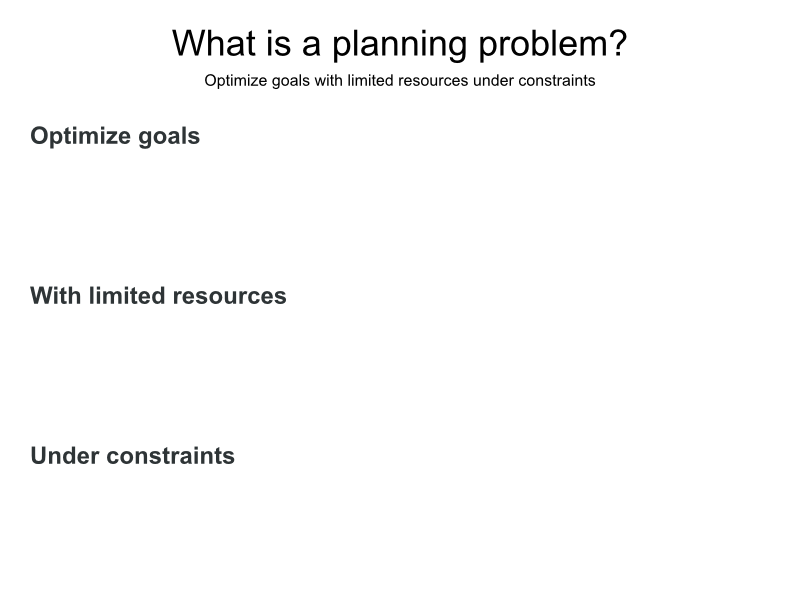 What is a planning problem?

Optimize goals with limited resources under constraints

Optimize goals

With limited resources

Under constraints